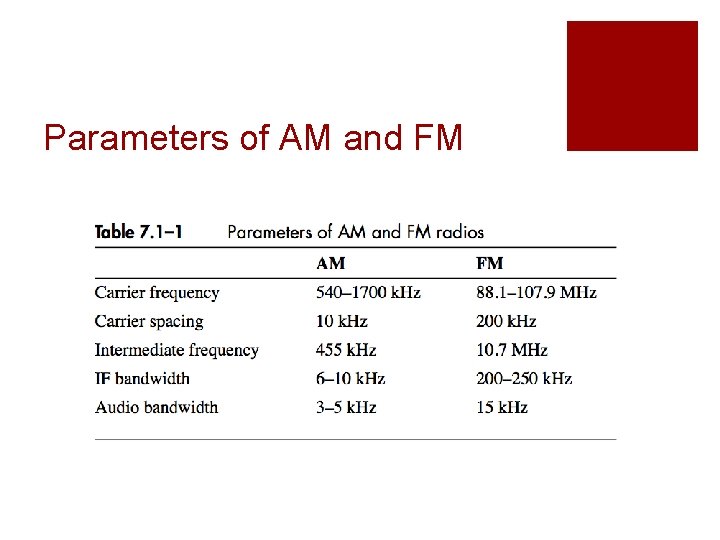 Parameters of AM and FM

Table 7.1–1 Parameters of AM and FM radios

| | AM | FM |
|---|---|---|
| Carrier frequency | 540–1700 kHz | 88.1–107.9 MHz |
| Carrier spacing | 10 kHz | 200 kHz |
| Intermediate frequency | 455 kHz | 10.7 MHz |
| IF bandwidth | 6–10 kHz | 200–250 kHz |
| Audio bandwidth | 3–5 kHz | 15 kHz |